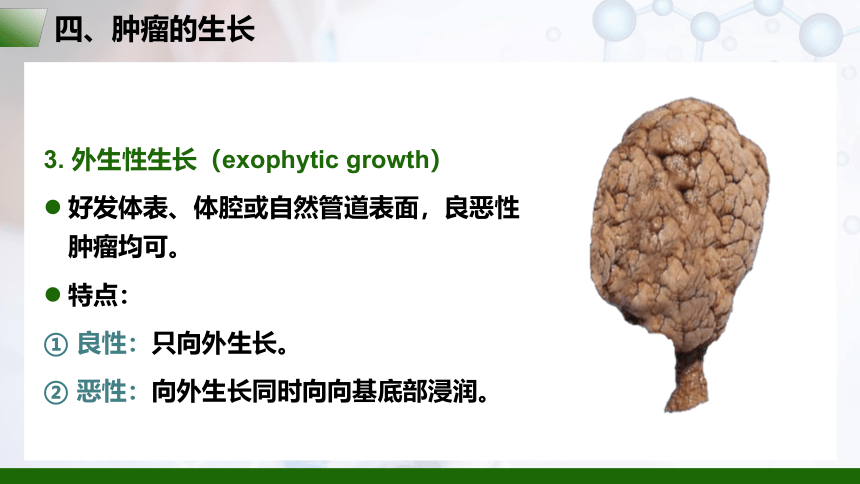 四、肿瘤的生长

3. 外生性生长（exophytic growth）

● 好发体表、体腔或自然管道表面，良恶性肿瘤均可。

● 特点：

① 良性：只向外生长。

② 恶性：向外生长同时向向基底部浸润。